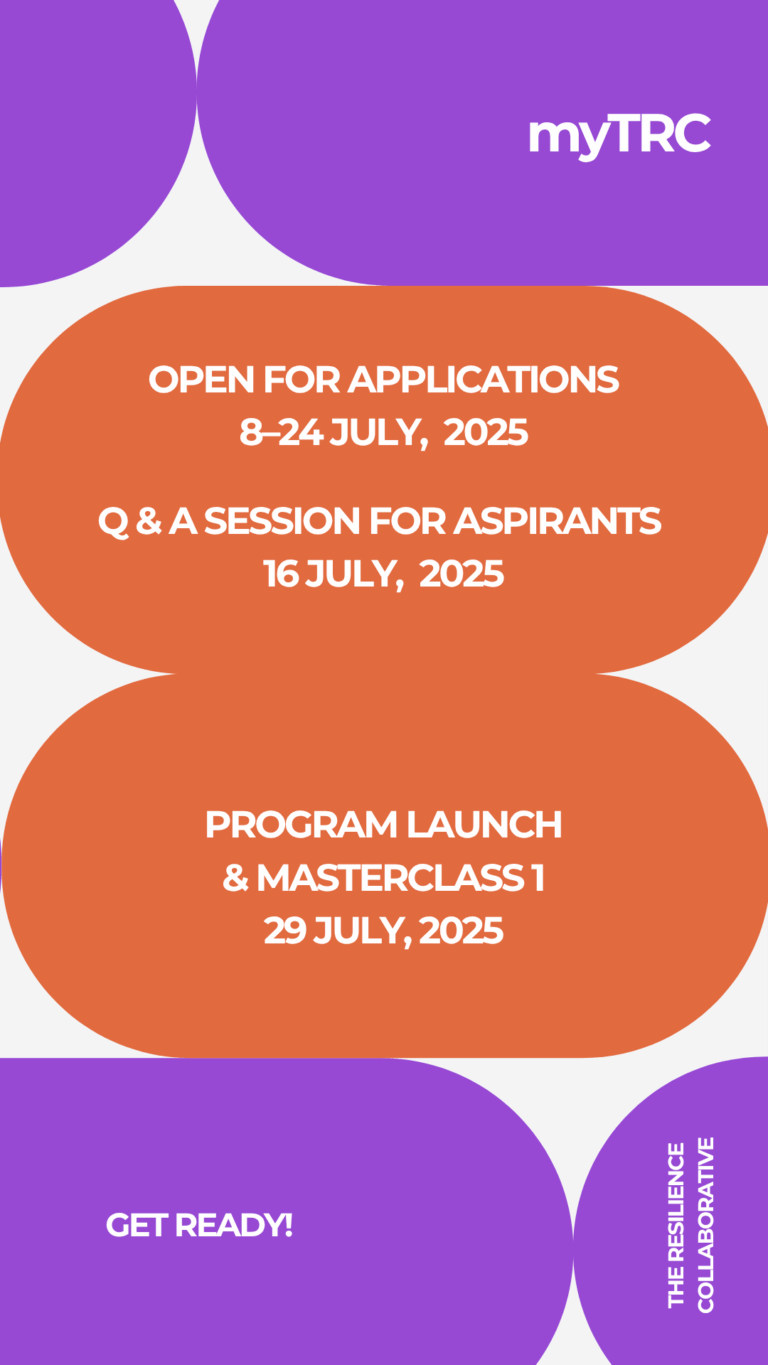 myTRC

OPEN FOR APPLICATIONS
8–24 JULY, 2025

Q & A SESSION FOR ASPIRANTS
16 JULY, 2025

PROGRAM LAUNCH
& MASTERCLASS 1
29 JULY, 2025

GET READY!

THE RESILIENCE COLLABORATIVE